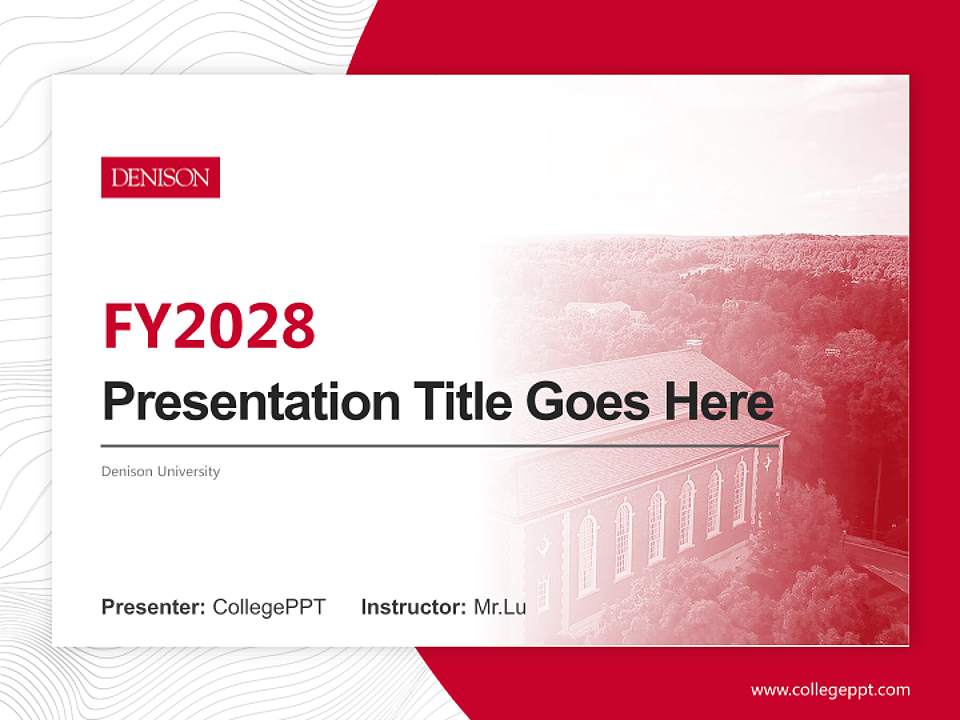 DENISON

FY2028

Presentation Title Goes Here

Denison University

Presenter: CollegePPT Instructor: Mr.Lu

www.collegeppt.com